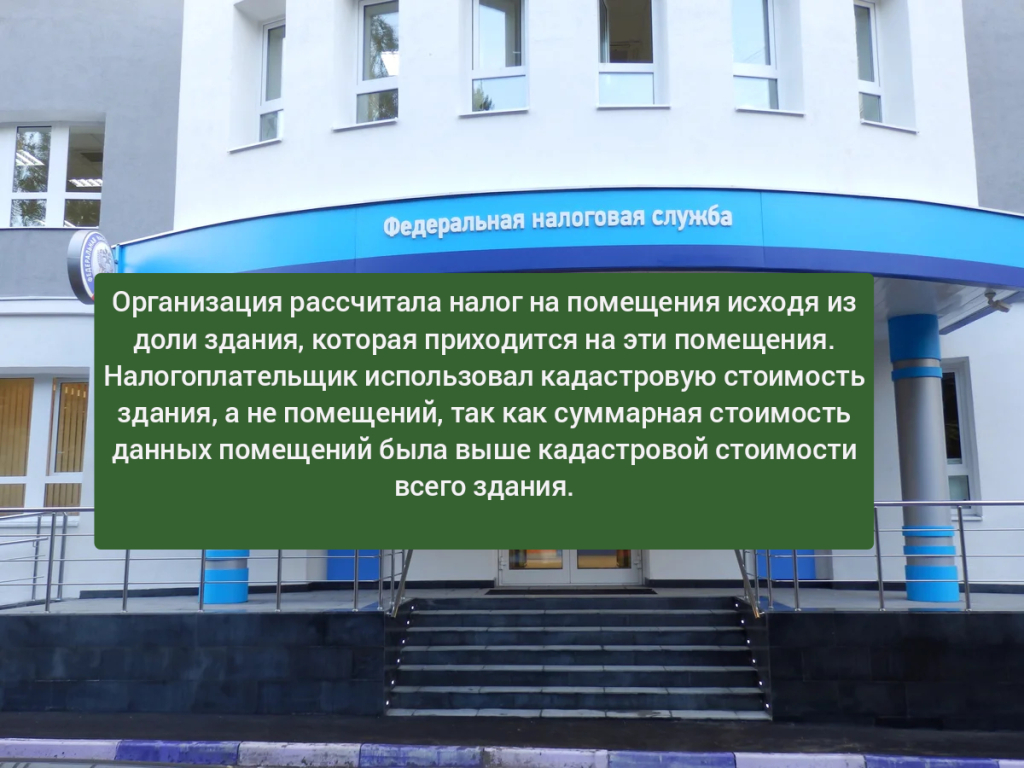 Федеральная налоговая служба

Организация рассчитала налог на помещения исходя из доли здания, которая приходится на эти помещения. Налогоплательщик использовал кадастровую стоимость здания, а не помещений, так как суммарная стоимость данных помещений была выше кадастровой стоимости всего здания.